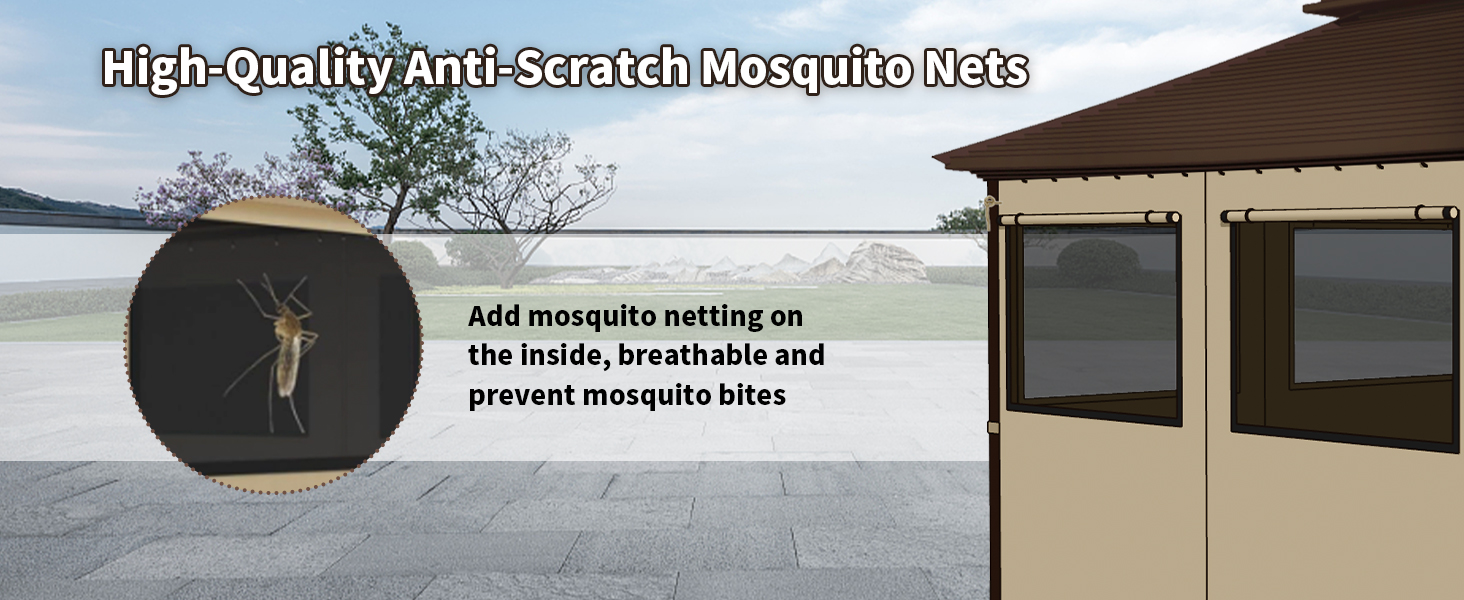 High-Quality Anti-Scratch Mosquito Nets

Add mosquito netting on the inside, breathable and prevent mosquito bites